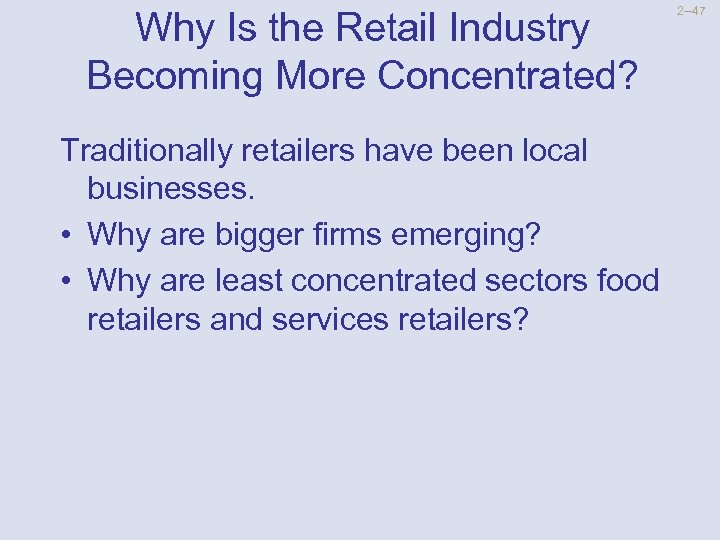 2–47

Why Is the Retail Industry Becoming More Concentrated?

Traditionally retailers have been local businesses.

• Why are bigger firms emerging?
• Why are least concentrated sectors food retailers and services retailers?